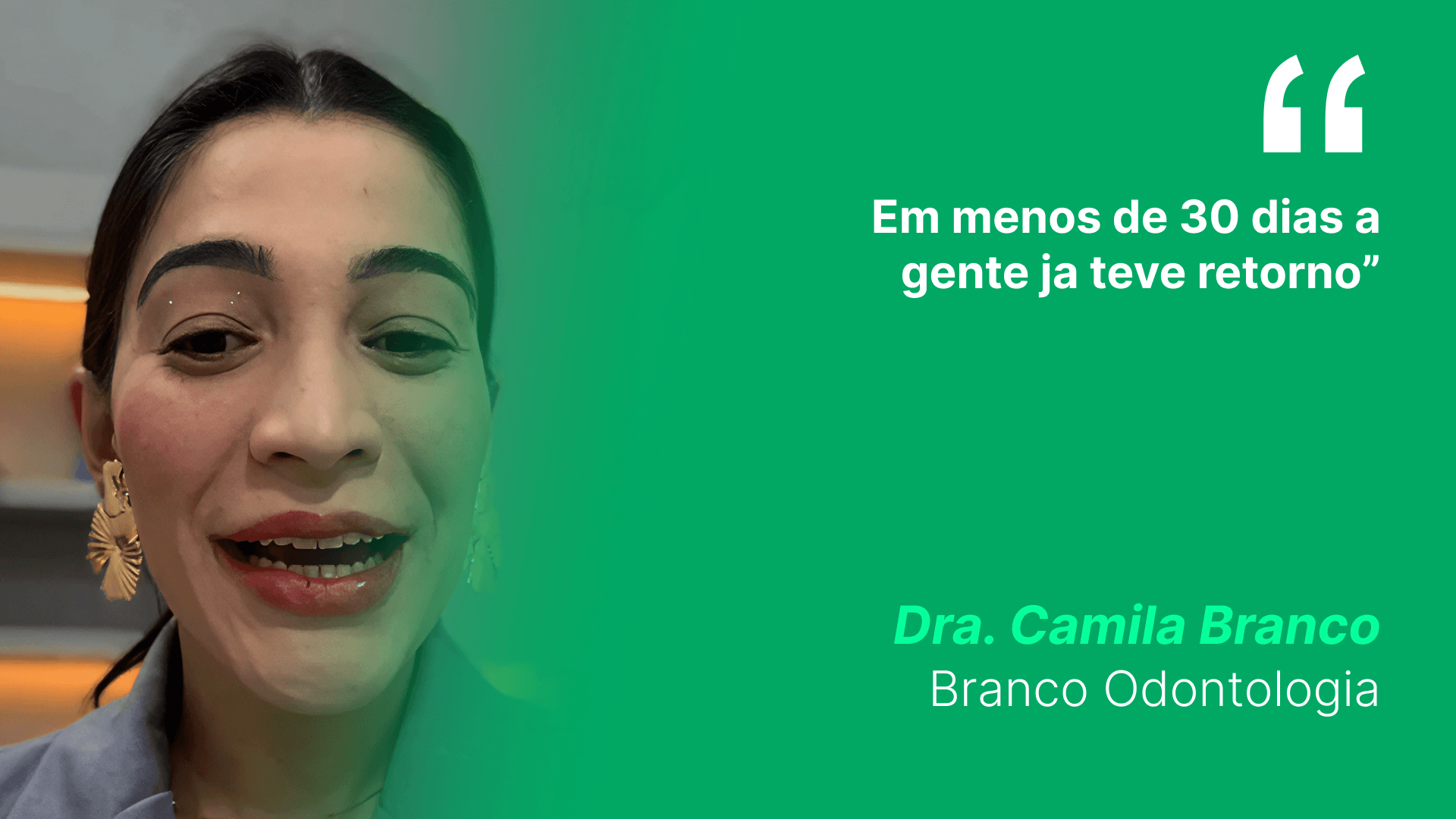 “

Em menos de 30 dias a gente ja teve retorno”

Dra. Camila Branco
Branco Odontologia